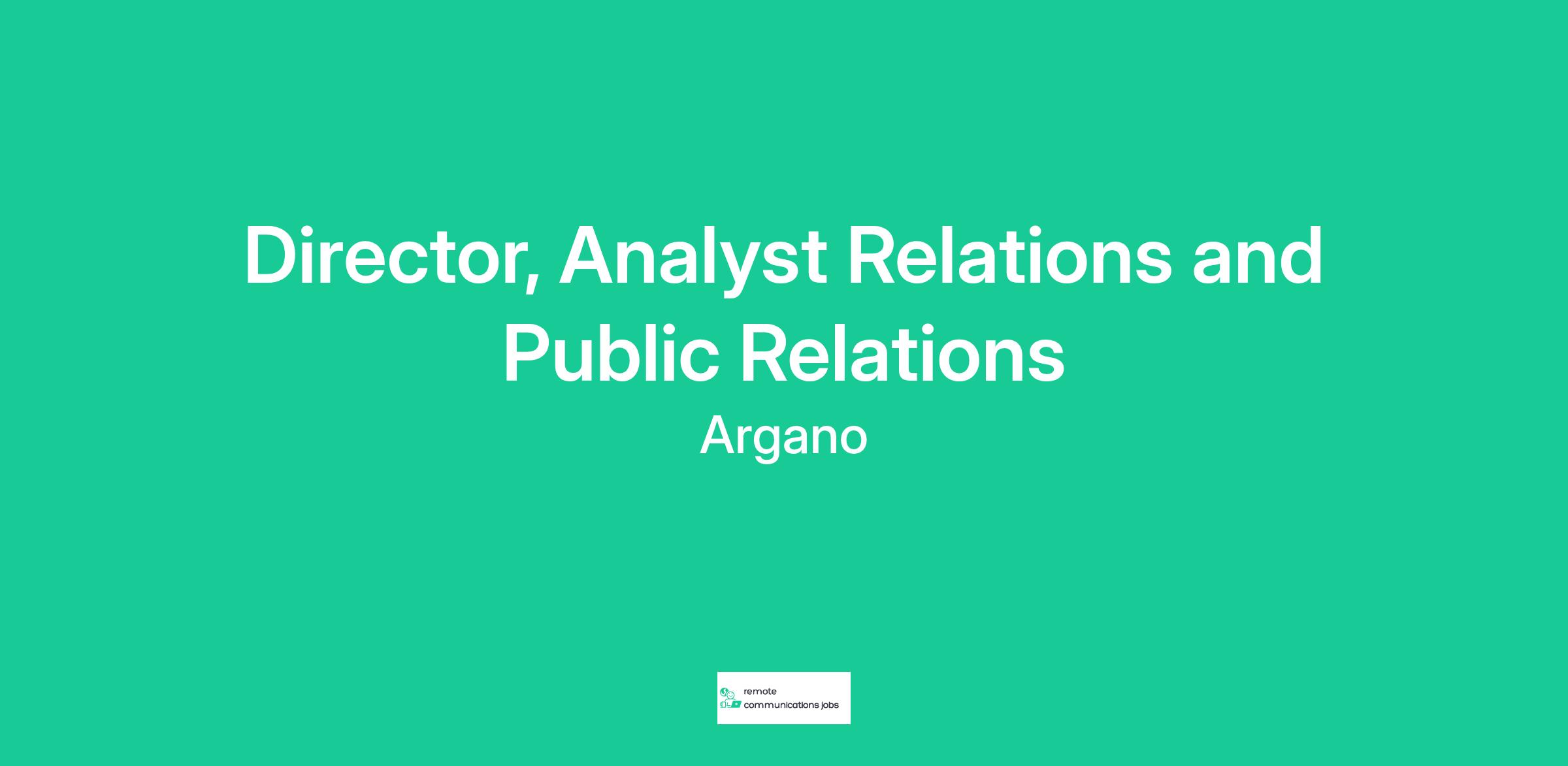 Director, Analyst Relations and Public Relations

Argano

remote
communications jobs